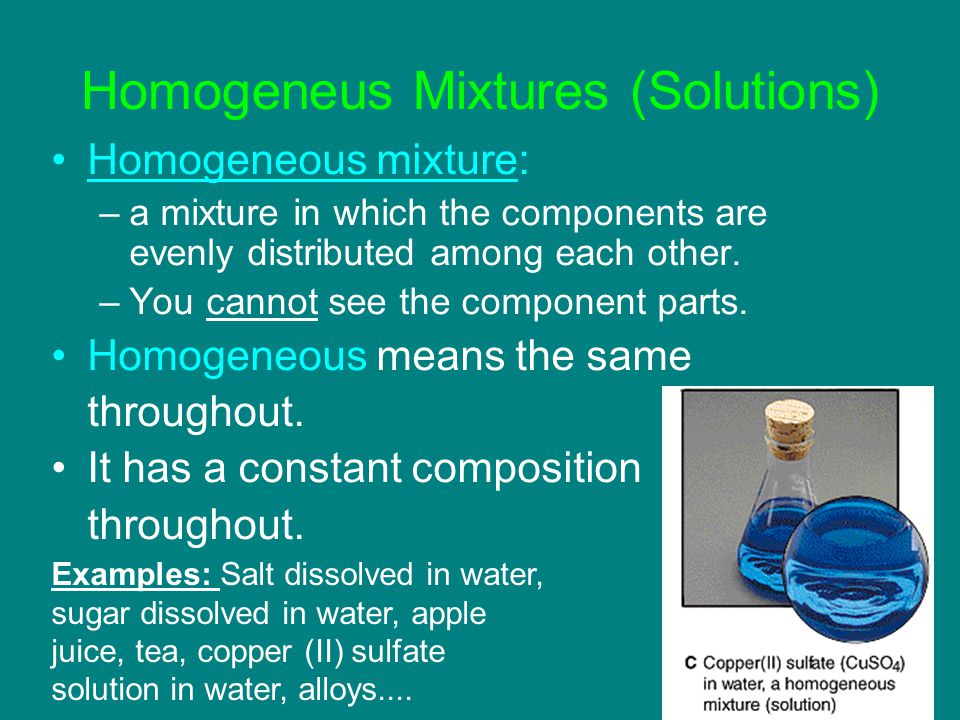 Homogeneus Mixtures (Solutions)

• Homogeneous mixture:
– a mixture in which the components are evenly distributed among each other.
– You cannot see the component parts.

• Homogeneous means the same throughout.

• It has a constant composition throughout.

Examples: Salt dissolved in water, sugar dissolved in water, apple juice, tea, copper (II) sulfate solution in water, alloys....

C Copper(II) sulfate ($CuSO_4$) in water, a homogeneous mixture (solution)